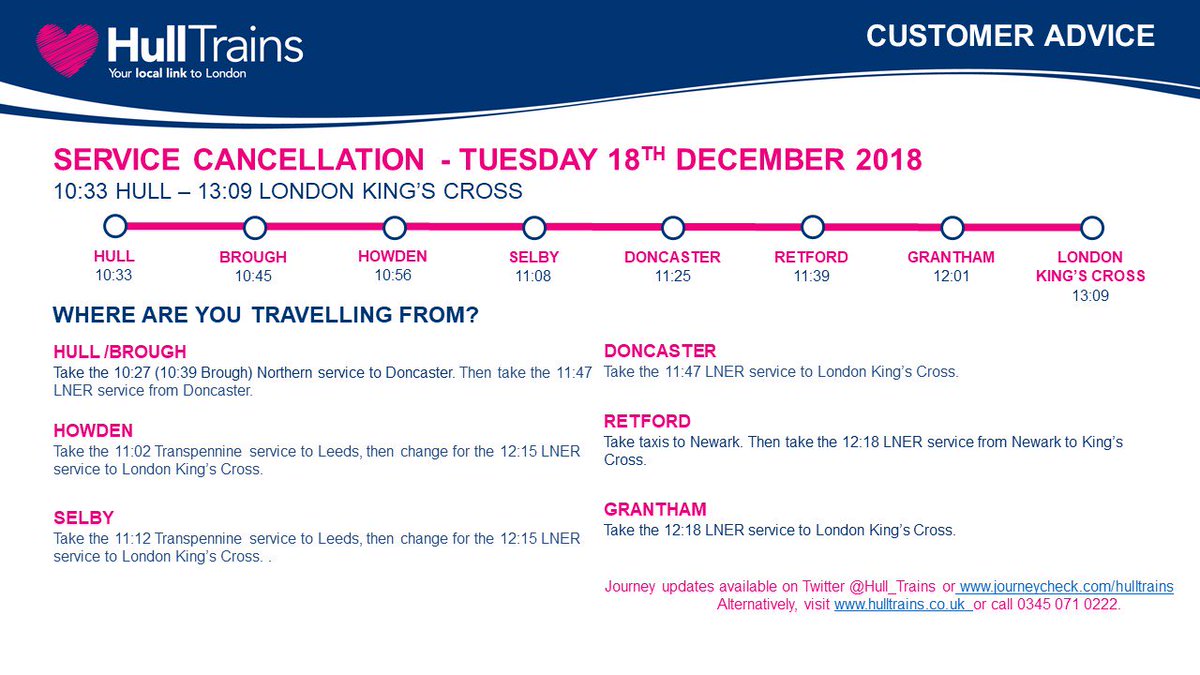 HullTrains
Your local link to London

CUSTOMER ADVICE

SERVICE CANCELLATION - TUESDAY 18$^{TH}$ DECEMBER 2018
10:33 HULL – 13:09 LONDON KING'S CROSS

HULL 10:33
BROUGH 10:45
HOWDEN 10:56
SELBY 11:08
DONCASTER 11:25
RETFORD 11:39
GRANTHAM 12:01
LONDON KING'S CROSS 13:09

WHERE ARE YOU TRAVELLING FROM?

HULL /BROUGH
Take the 10:27 (10:39 Brough) Northern service to Doncaster. Then take the 11:47 LNER service from Doncaster.

HOWDEN
Take the 11:02 Transpennine service to Leeds, then change for the 12:15 LNER service to London King's Cross.

SELBY
Take the 11:12 Transpennine service to Leeds, then change for the 12:15 LNER service to London King's Cross. .

DONCASTER
Take the 11:47 LNER service to London King's Cross.

RETFORD
Take taxis to Newark. Then take the 12:18 LNER service from Newark to King's Cross.

GRANTHAM
Take the 12:18 LNER service to London King's Cross.

Journey updates available on Twitter @Hull_Trains or www.journeycheck.com/hulltrains
Alternatively, visit www.hulltrains.co.uk or call 0345 071 0222.